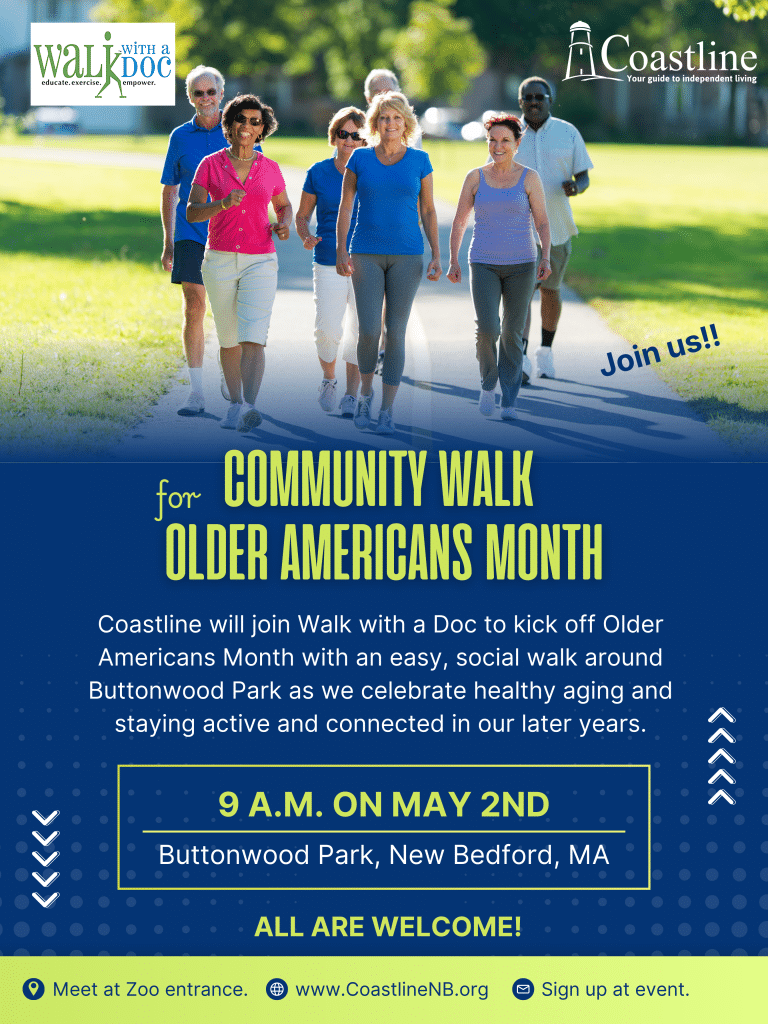 WALK WITH A DOC
educate. exercise. empower.

Coastline
Your guide to independent living

Join us!!

COMMUNITY WALK for OLDER AMERICANS MONTH

Coastline will join Walk with a Doc to kick off Older Americans Month with an easy, social walk around Buttonwood Park as we celebrate healthy aging and staying active and connected in our later years.

9 A.M. ON MAY 2ND
Buttonwood Park, New Bedford, MA

ALL ARE WELCOME!

Meet at Zoo entrance. www.CoastlineNB.org Sign up at event.